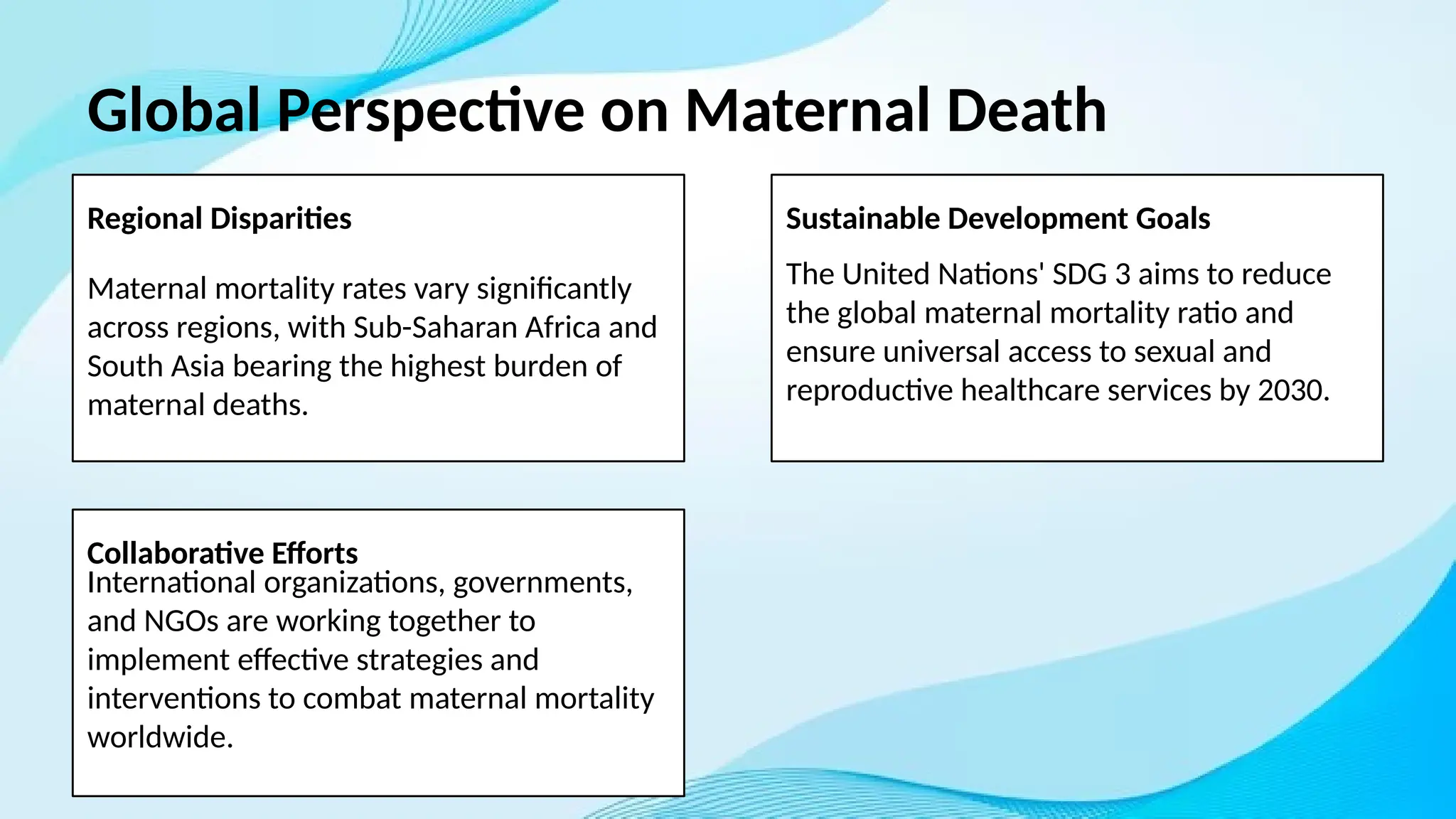 Global Perspective on Maternal Death

Regional Disparities

Maternal mortality rates vary significantly across regions, with Sub-Saharan Africa and South Asia bearing the highest burden of maternal deaths.

Sustainable Development Goals

The United Nations' SDG 3 aims to reduce the global maternal mortality ratio and ensure universal access to sexual and reproductive healthcare services by 2030.

Collaborative Efforts
International organizations, governments, and NGOs are working together to implement effective strategies and interventions to combat maternal mortality worldwide.